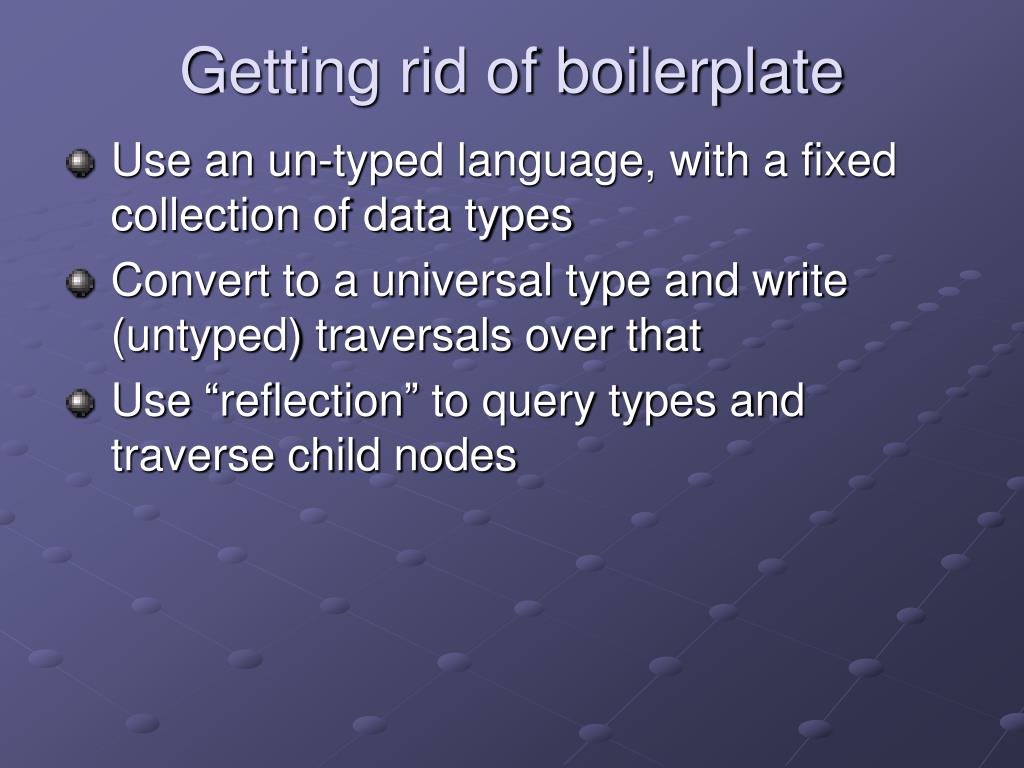 Getting rid of boilerplate

Use an un-typed language, with a fixed collection of data types

Convert to a universal type and write (untyped) traversals over that

Use “reflection” to query types and traverse child nodes